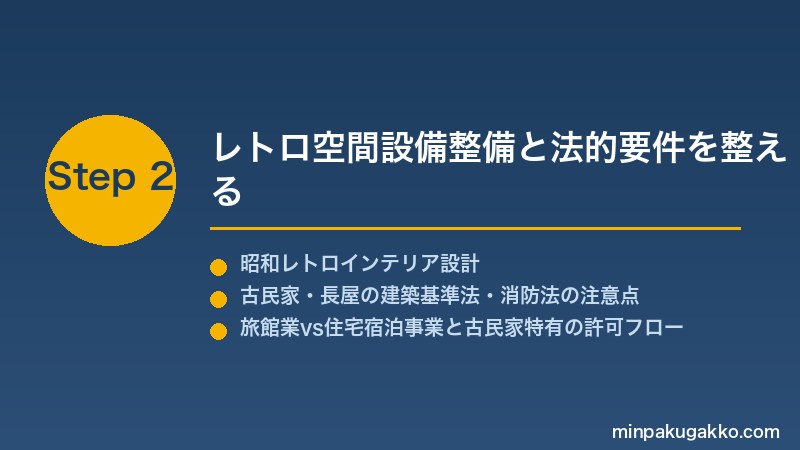 Step 2

レトロ空間設備整備と法的要件を整える

昭和レトロインテリア設計
古民家・長屋の建築基準法・消防法の注意点
旅館業vs住宅宿泊事業と古民家特有の許可フロー

minpakugakko.com